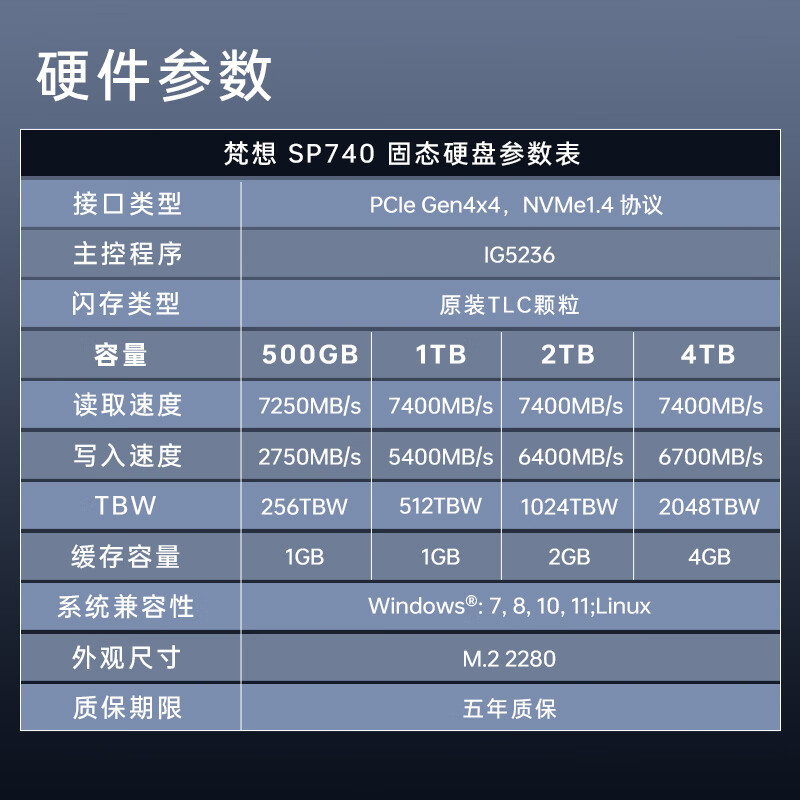 硬件参数

梵想 SP740 固态硬盘参数表

| 接口类型 | PCIe Gen4x4，NVMe1.4 协议 | | | |
|---|---|---|---|---|
| 主控程序 | IG5236 | | | |
| 闪存类型 | 原装TLC颗粒 | | | |
| 容量 | 500GB | 1TB | 2TB | 4TB |
| 读取速度 | 7250MB/s | 7400MB/s | 7400MB/s | 7400MB/s |
| 写入速度 | 2750MB/s | 5400MB/s | 6400MB/s | 6700MB/s |
| TBW | 256TBW | 512TBW | 1024TBW | 2048TBW |
| 缓存容量 | 1GB | 1GB | 2GB | 4GB |
| 系统兼容性 | Windows®: 7, 8, 10, 11;Linux | | | |
| 外观尺寸 | M.2 2280 | | | |
| 质保期限 | 五年质保 | | | |